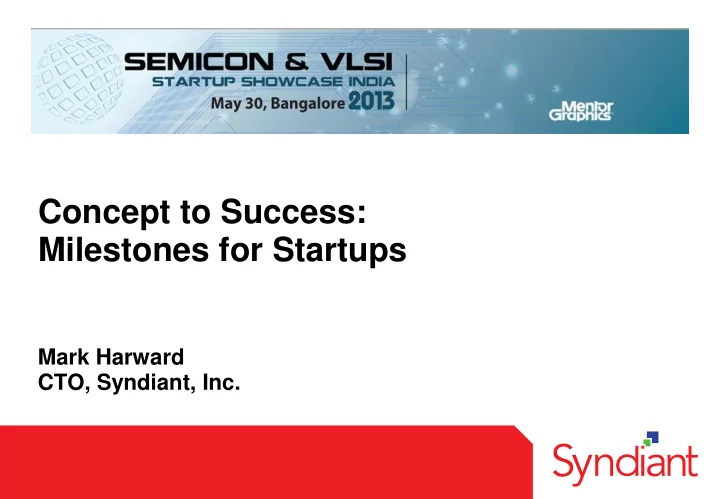 SEMICON & VLSI
STARTUP SHOWCASE INDIA
May 30, Bangalore 2013

Mentor Graphics

Concept to Success:
Milestones for Startups

Mark Harward
CTO, Syndiant, Inc.

Syndiant